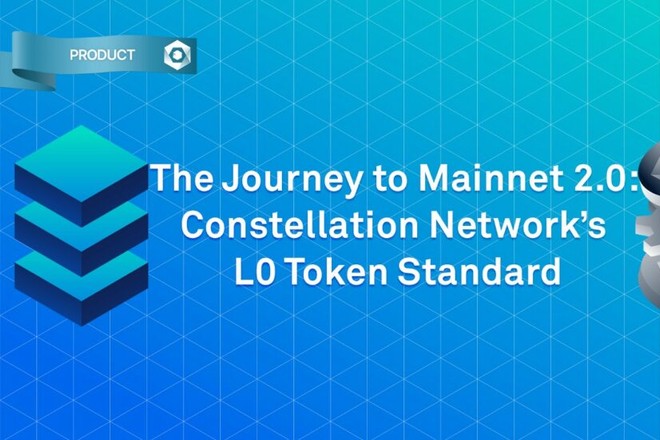 PRODUCT

The Journey to Mainnet 2.0: Constellation Network's L0 Token Standard